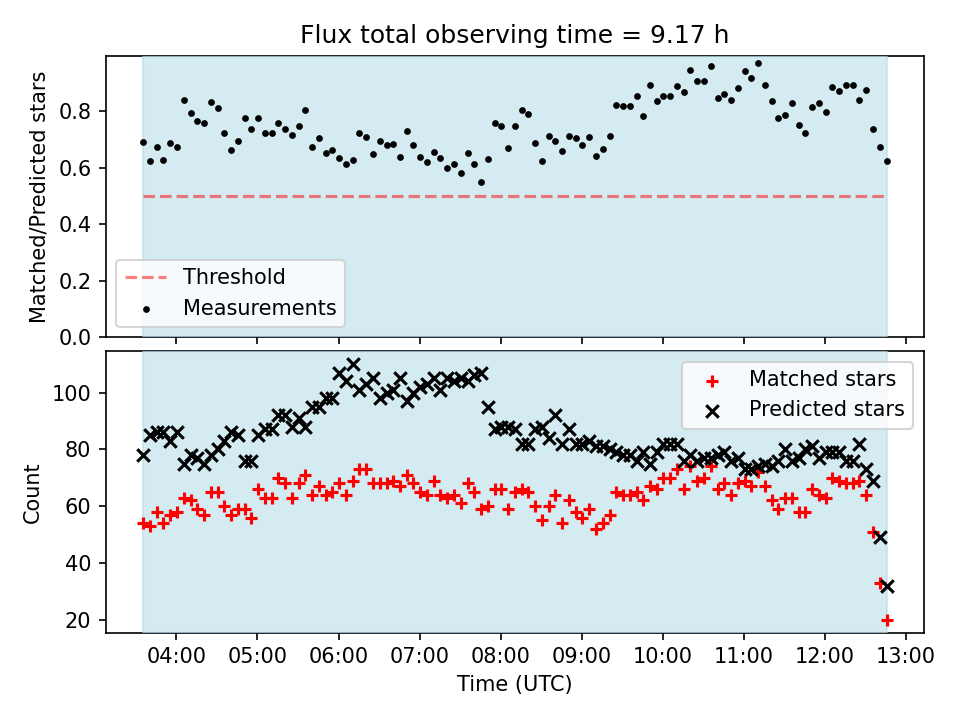 Flux total observing time = 9.17 h

Matched/Predicted stars

0.8
0.6
0.4
0.2
0.0

Threshold
Measurements

Count

100
80
60
40
20

Matched stars
Predicted stars

04:00 05:00 06:00 07:00 08:00 09:00 10:00 11:00 12:00 13:00

Time (UTC)